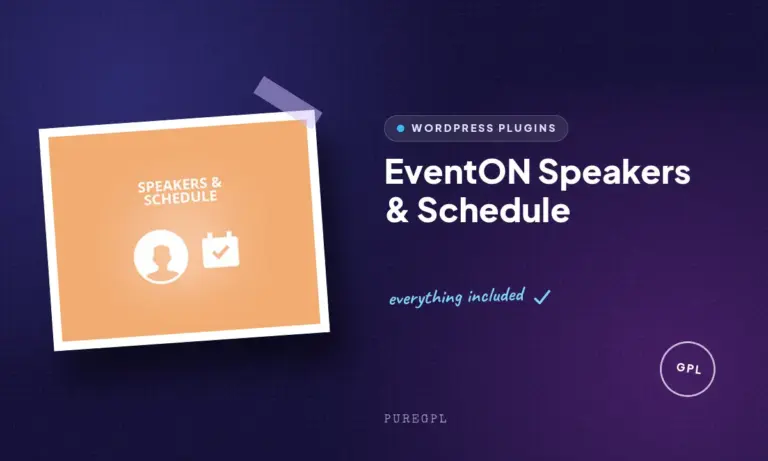 SPEAKERS & SCHEDULE

WORDPRESS PLUGINS

EventON Speakers & Schedule

everything included ✓

GPL

PUREGPL